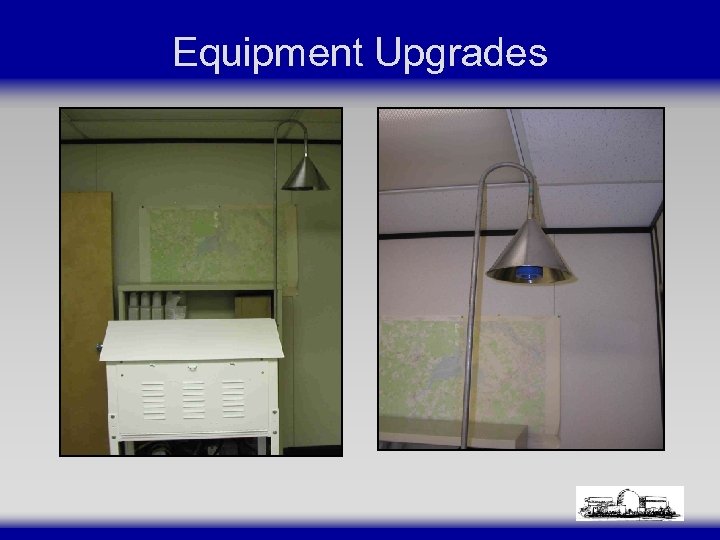 Equipment Upgrades